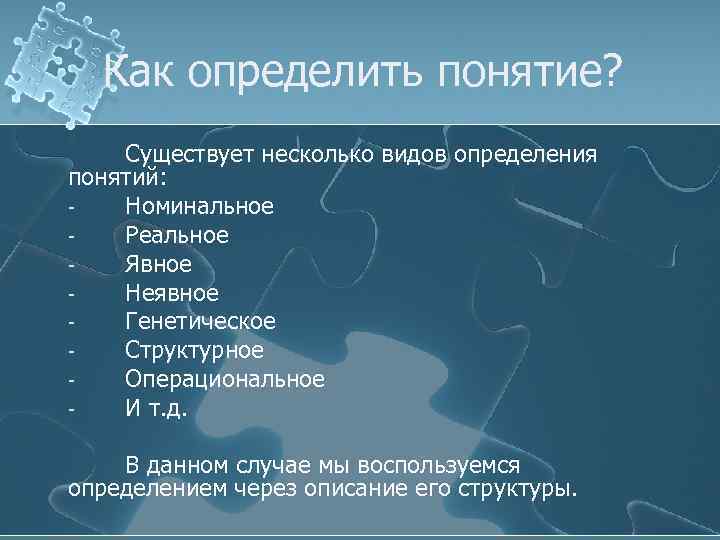 Как определить понятие?

Существует несколько видов определения понятий:
- Номинальное
- Реальное
- Явное
- Неявное
- Генетическое
- Структурное
- Операциональное
- И т.д.

В данном случае мы воспользуемся определением через описание его структуры.